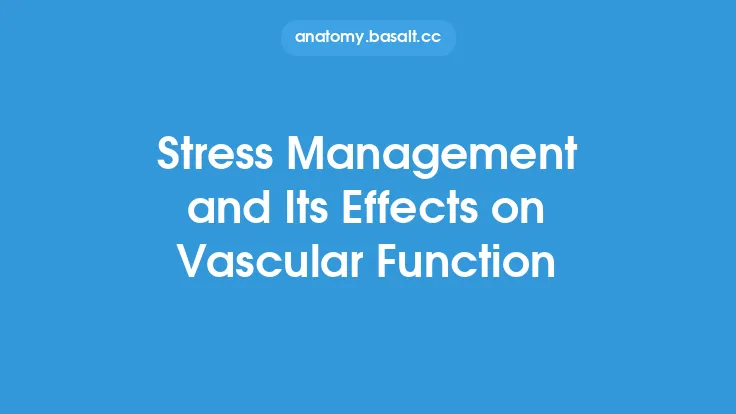 anatomy.basalt.cc

Stress Management and Its Effects on Vascular Function